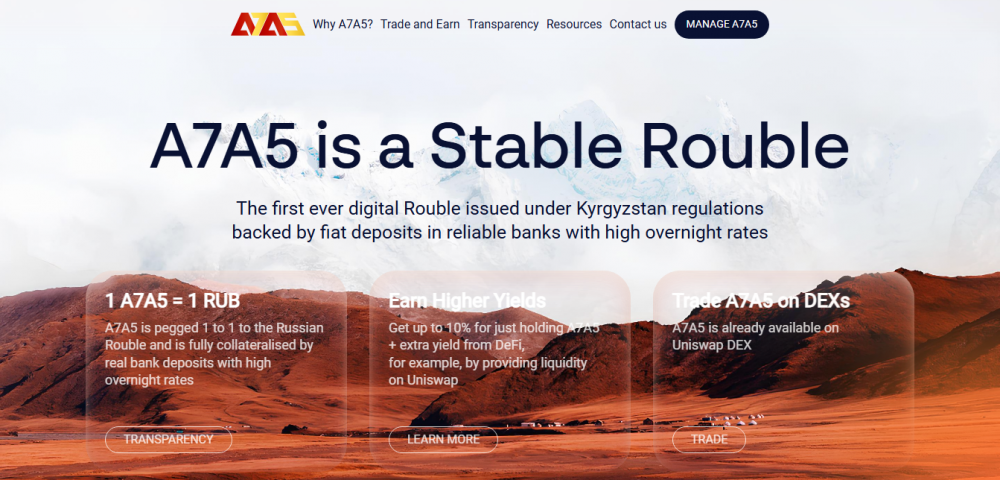 A7A5 Why A7A5? Trade and Earn Transparency Resources Contact us MANAGE A7A5

A7A5 is a Stable Rouble

The first ever digital Rouble issued under Kyrgyzstan regulations backed by fiat deposits in reliable banks with high overnight rates

1 A7A5 = 1 RUB

A7A5 is pegged 1 to 1 to the Russian Rouble and is fully collateralised by real bank deposits with high overnight rates

TRANSPARENCY

Earn Higher Yields

Get up to 10% for just holding A7A5 + extra yield from DeFi, for example, by providing liquidity on Uniswap

LEARN MORE

Trade A7A5 on DEXs

A7A5 is already available on Uniswap DEX

TRADE